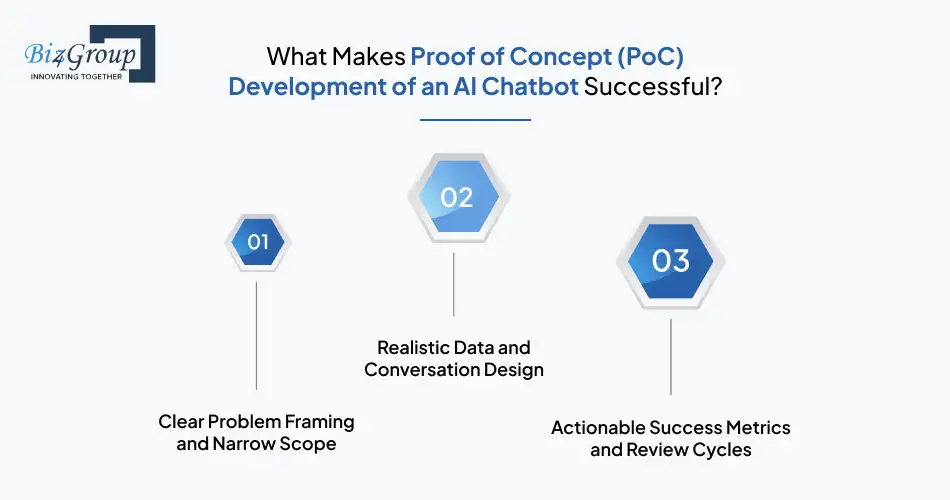 Biz4Group
INNOVATING TOGETHER

What Makes Proof of Concept (PoC) Development of an AI Chatbot Successful?

01

Clear Problem Framing and Narrow Scope

02

Realistic Data and Conversation Design

03

Actionable Success Metrics and Review Cycles